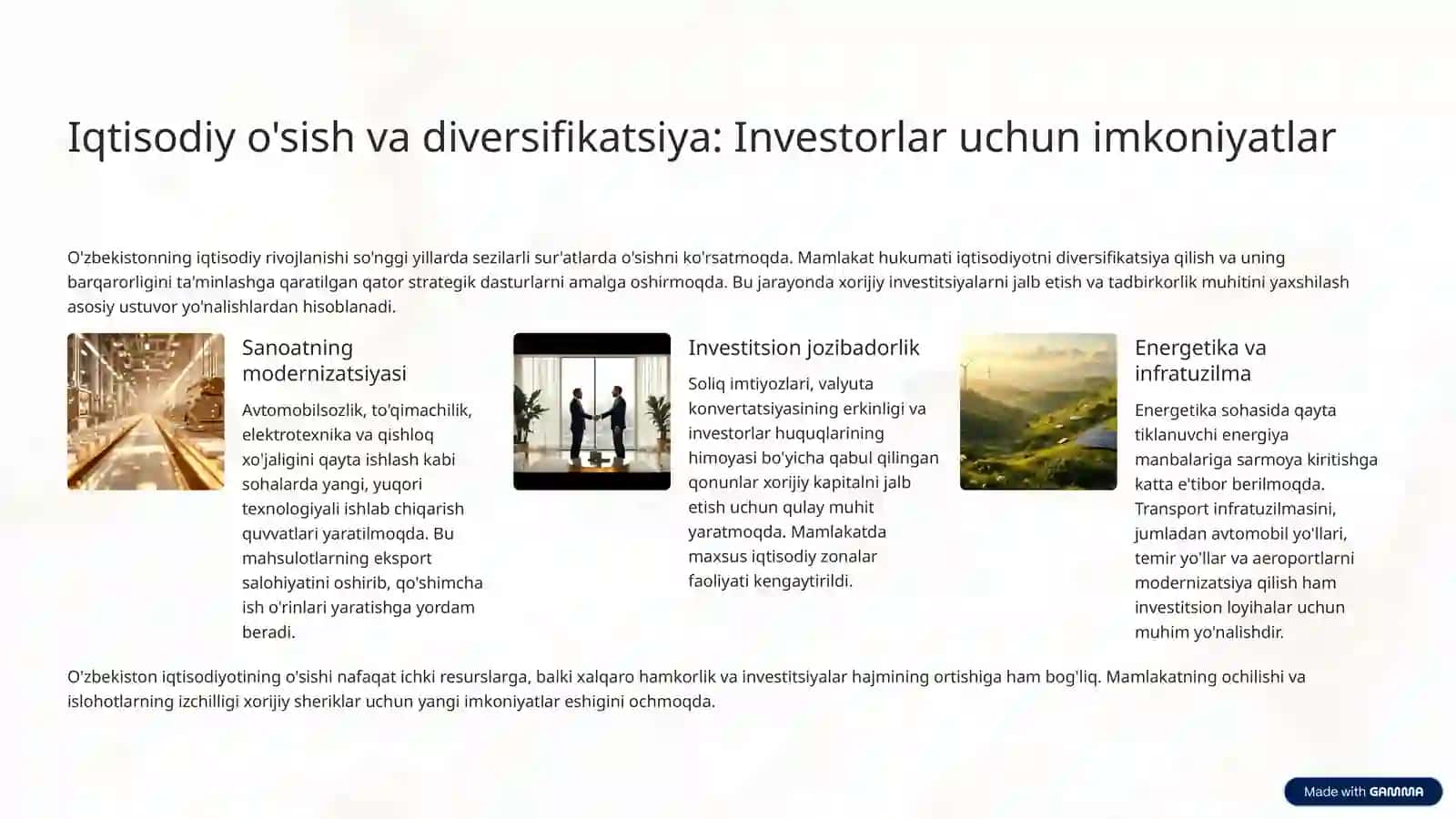 Iqtisodiy o'sish va diversifikatsiya: Investorlar uchun imkoniyatlar

O'zbekistonning iqtisodiy rivojlanishi so'nggi yillarda sezilarli sur'atlarda o'sishni ko'rsatmoqda. Mamlakat hukumati iqtisodiyotni diversifikatsiya qilish va uning barqarorligini ta'minlashga qaratilgan qator strategik dasturlarni amalga oshirmoqda. Bu jarayonda xorijiy investitsiyalarni jalb etish va tadbirkorlik muhitini yaxshilash asosiy ustuvor yo'nalishlardan hisoblanadi.

Sanoatning modernizatsiyasi

Avtomobilsozlik, to'qimachilik, elektrotexnika va qishloq xo'jaligini qayta ishlash kabi sohalarda yangi, yuqori texnologiyali ishlab chiqarish quvvatlari yaratilmoqda. Bu mahsulotlarning eksport salohiyatini oshirib, qo'shimcha ish o'rinlari yaratishga yordam beradi.

Investitsion jozibadorlik

Soliq imtiyozlari, valyuta konvertatsiyasining erkinligi va investorlar huquqlarining himoyasi bo'yicha qabul qilingan qonunlar xorijiy kapitalni jalb etish uchun qulay muhit yaratmoqda. Mamlakatda maxsus iqtisodiy zonalar faoliyati kengaytirildi.

Energetika va infratuzilma

Energetika sohasida qayta tiklanuvchi energiya manbalariga sarmoya kiritishga katta e'tibor berilmoqda. Transport infratuzilmasini, jumladan avtomobil yo'llari, temir yo'llar va aeroportlarni modernizatsiya qilish ham investitsion loyihalar uchun muhim yo'nalishdir.

O'zbekiston iqtisodiyotining o'sishi nafaqat ichki resurslarga, balki xalqaro hamkorlik va investitsiyalar hajmining ortishiga ham bog'liq. Mamlakatning ochilishi va islohotlarning izchilligi xorijiy sheriklar uchun yangi imkoniyatlar eshigini ochmoqda.

Made with GAMMA